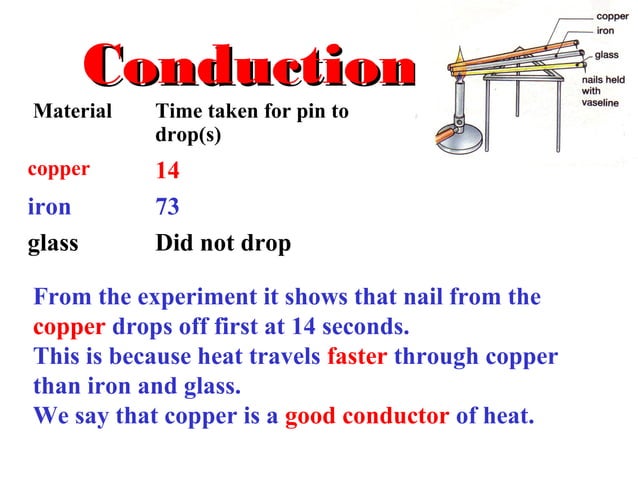 Conduction

copper
iron
glass
nails held with vaseline

| Material | Time taken for pin to drop(s) |
|---|---|
| copper | 14 |
| iron | 73 |
| glass | Did not drop |

From the experiment it shows that nail from the copper drops off first at 14 seconds.
This is because heat travels faster through copper than iron and glass.
We say that copper is a good conductor of heat.